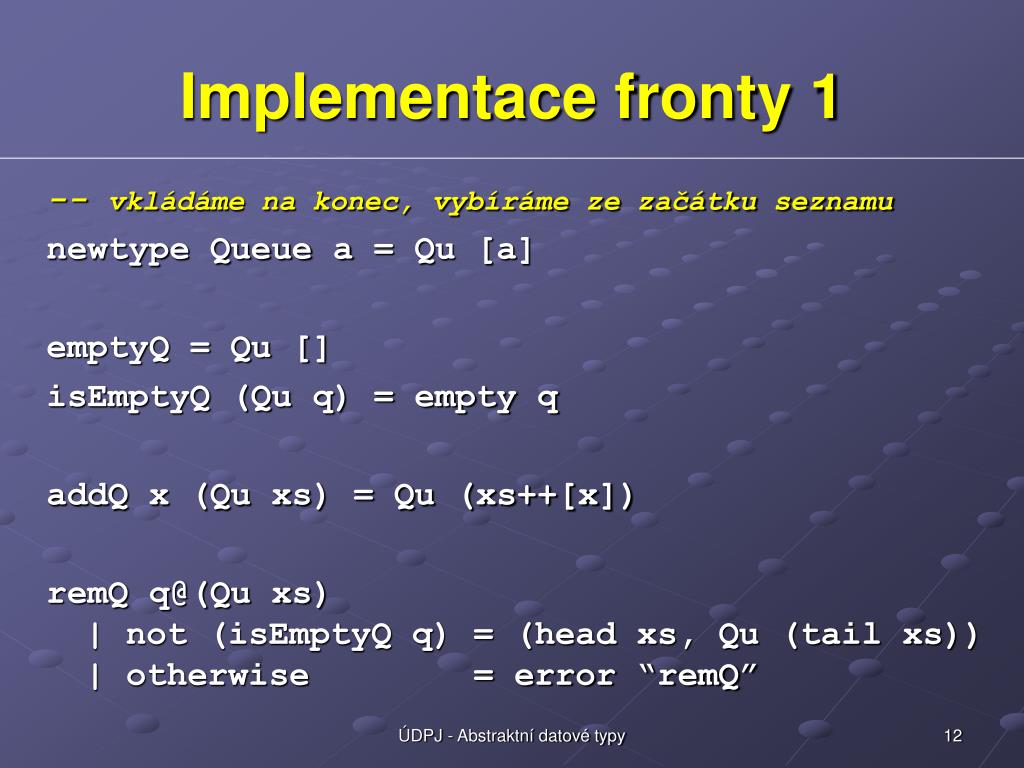 Implementace fronty 1

-- vkládáme na konec, vybíráme ze začátku seznamu

newtype Queue a = Qu [a]

emptyQ = Qu []

isEmptyQ (Qu q) = empty q

addQ x (Qu xs) = Qu (xs++[x])

remQ q@(Qu xs)
  | not (isEmptyQ q) = (head xs, Qu (tail xs))
  | otherwise        = error “remQ”

ÚDPJ - Abstraktní datové typy

12